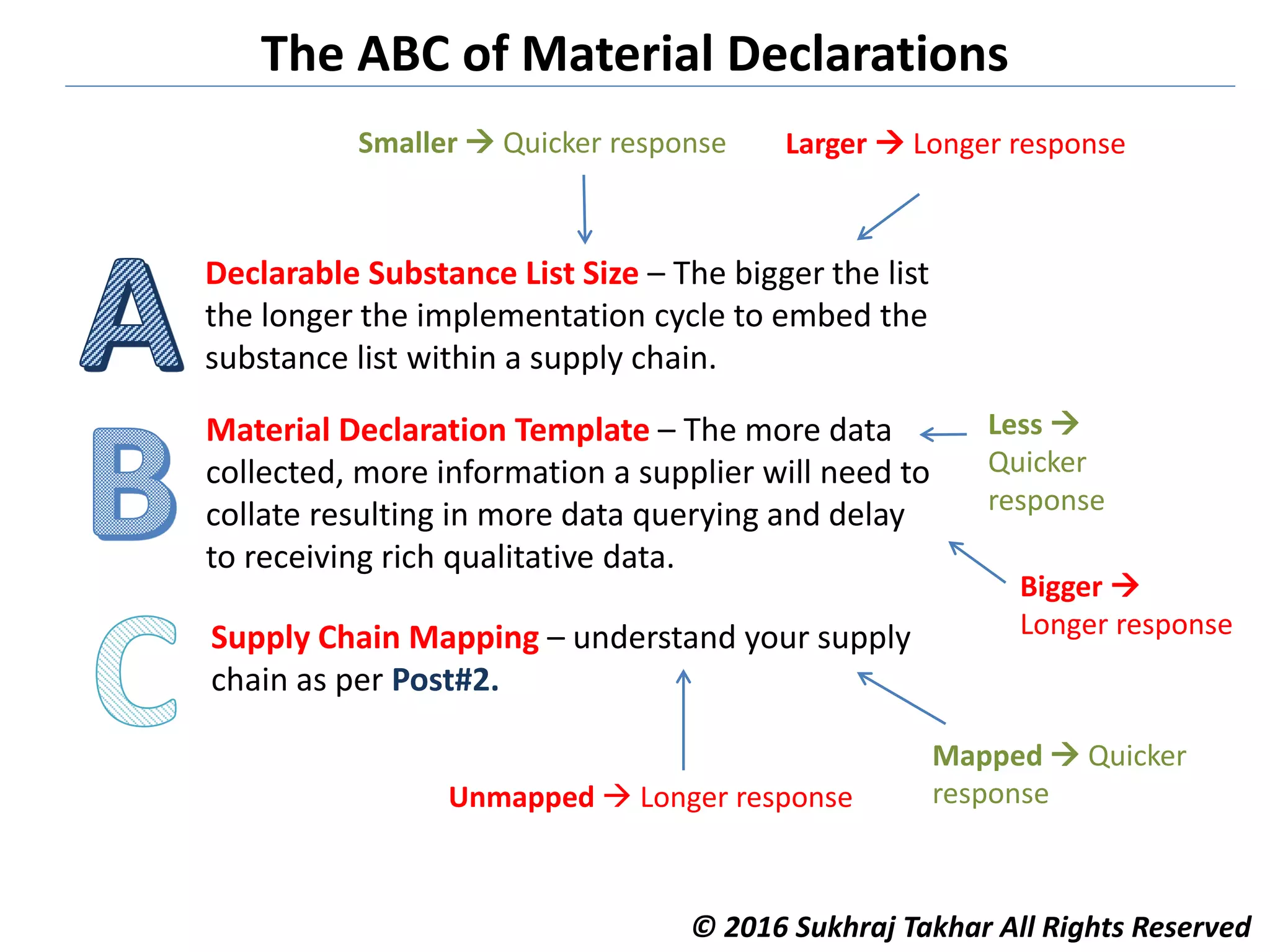 The ABC of Material Declarations

Smaller → Quicker response

Larger → Longer response

A

Declarable Substance List Size – The bigger the list the longer the implementation cycle to embed the substance list within a supply chain.

B

Material Declaration Template – The more data collected, more information a supplier will need to collate resulting in more data querying and delay to receiving rich qualitative data.

Less → Quicker response

Bigger → Longer response

C

Supply Chain Mapping – understand your supply chain as per Post#2.

Unmapped → Longer response

Mapped → Quicker response

© 2016 Sukhraj Takhar All Rights Reserved